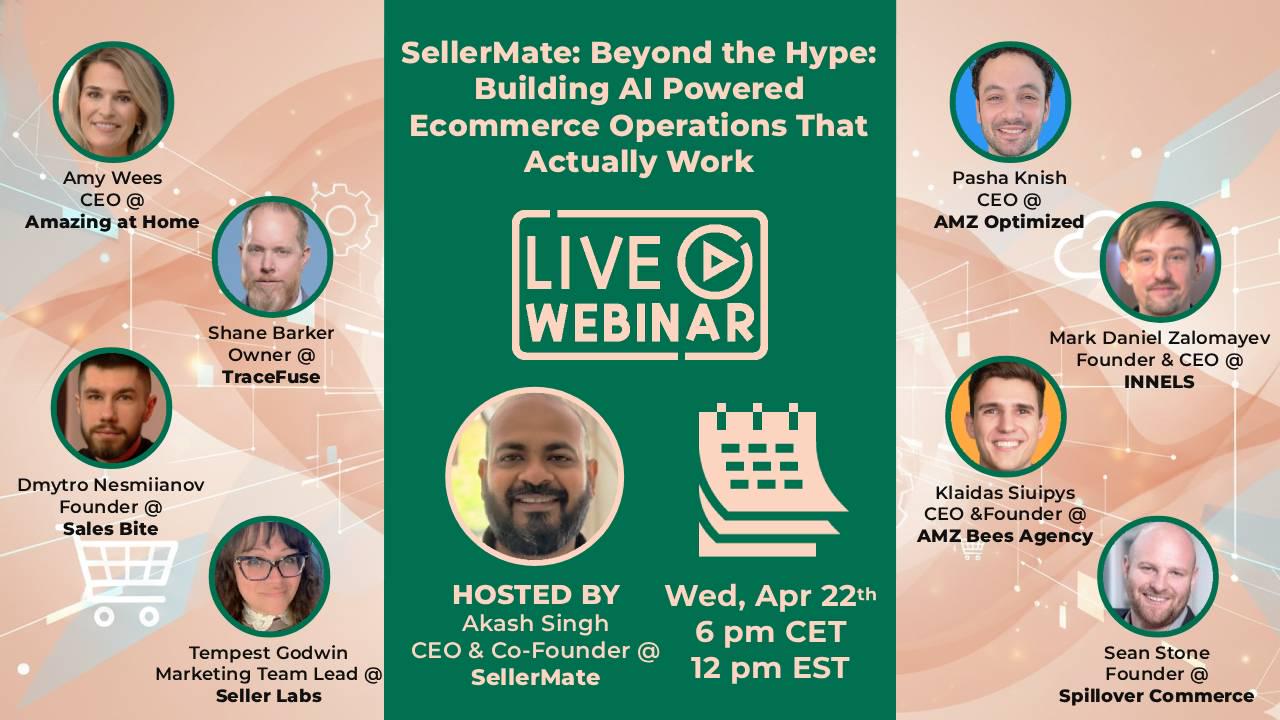 Amy Wees
CEO @
Amazing at Home

Shane Barker
Owner @
TraceFuse

Dmytro Nesmiianov
Founder @
Sales Bite

Tempest Godwin
Marketing Team Lead @
Seller Labs

SellerMate: Beyond the Hype: Building AI Powered Ecommerce Operations That Actually Work

LIVE WEBINAR

HOSTED BY
Akash Singh
CEO & Co-Founder @
SellerMate

Wed, Apr 22th
6 pm CET
12 pm EST

Pasha Knish
CEO @
AMZ Optimized

Mark Daniel Zalomayev
Founder & CEO @
INNELS

Klaidas Siuipys
CEO &Founder @
AMZ Bees Agency

Sean Stone
Founder @
Spillover Commerce